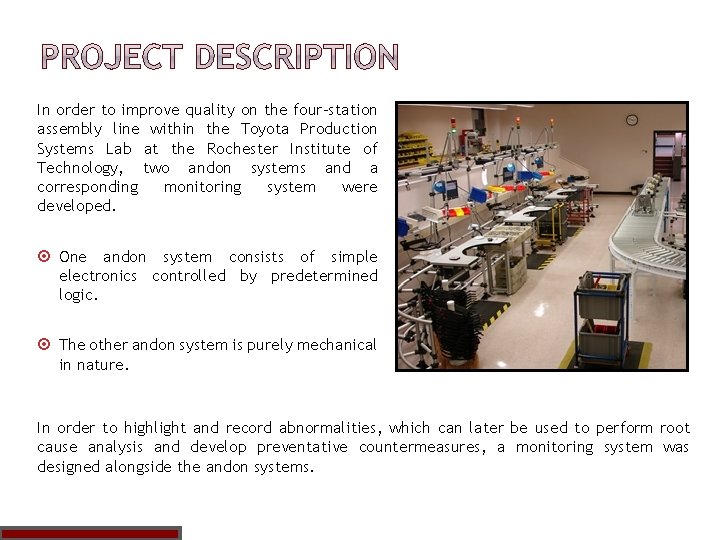 PROJECT DESCRIPTION

In order to improve quality on the four-station assembly line within the Toyota Production Systems Lab at the Rochester Institute of Technology, two andon systems and a corresponding monitoring system were developed.

One andon system consists of simple electronics controlled by predetermined logic.

The other andon system is purely mechanical in nature.

In order to highlight and record abnormalities, which can later be used to perform root cause analysis and develop preventative countermeasures, a monitoring system was designed alongside the andon systems.